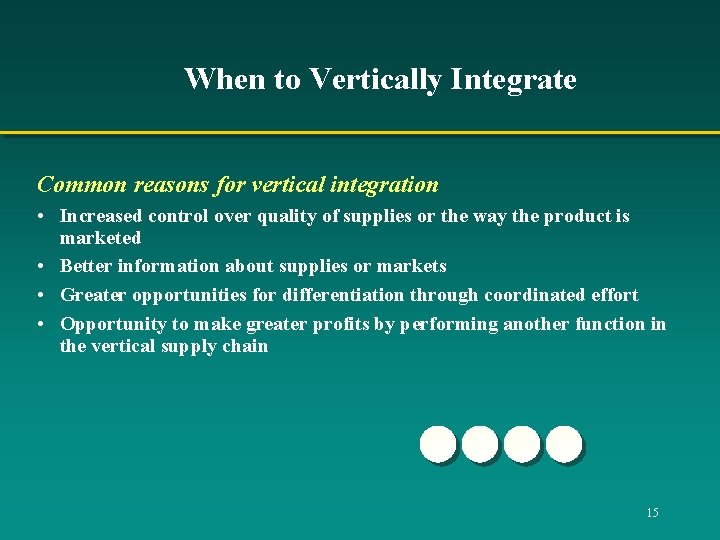 When to Vertically Integrate

Common reasons for vertical integration

• Increased control over quality of supplies or the way the product is marketed

• Better information about supplies or markets

• Greater opportunities for differentiation through coordinated effort

• Opportunity to make greater profits by performing another function in the vertical supply chain

15